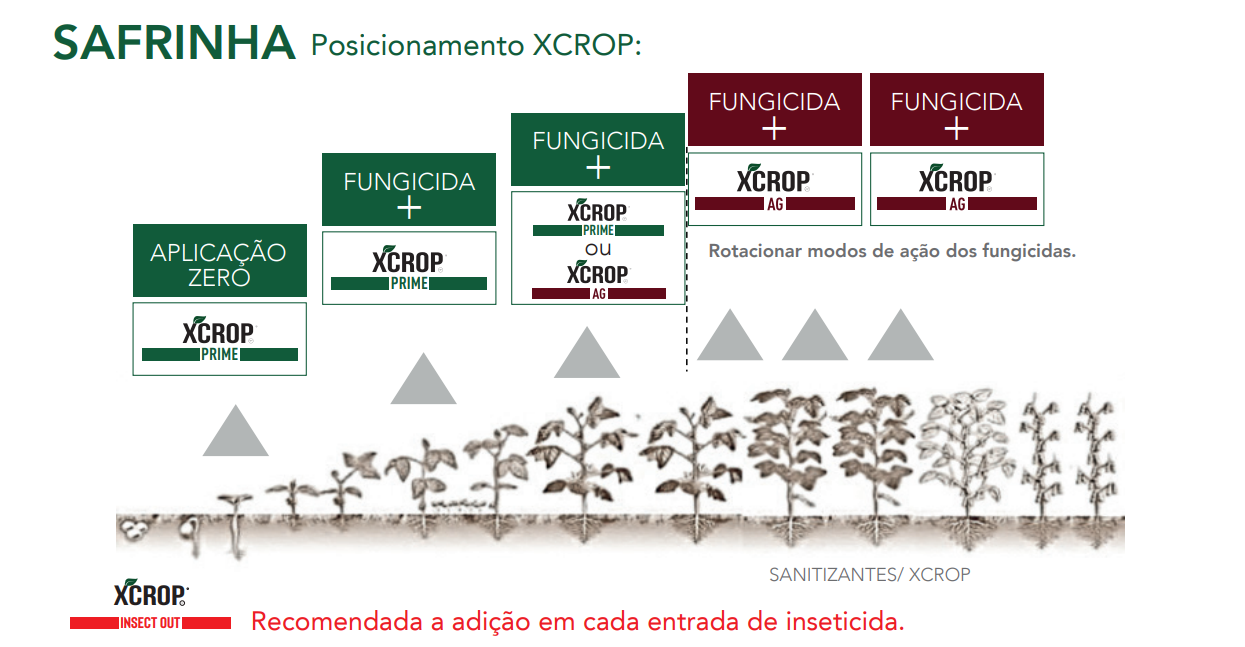 SAFRINHA Posicionamento XCROP:

APLICAÇÃO ZERO

XCROP PRIME

FUNGICIDA +

XCROP PRIME

FUNGICIDA +

XCROP PRIME

ou

XCROP AG

FUNGICIDA +

XCROP AG

FUNGICIDA +

XCROP AG

Rotacionar modos de ação dos fungicidas.

SANITIZANTES/ XCROP

XCROP INSECT OUT

Recomendada a adição em cada entrada de inseticida.